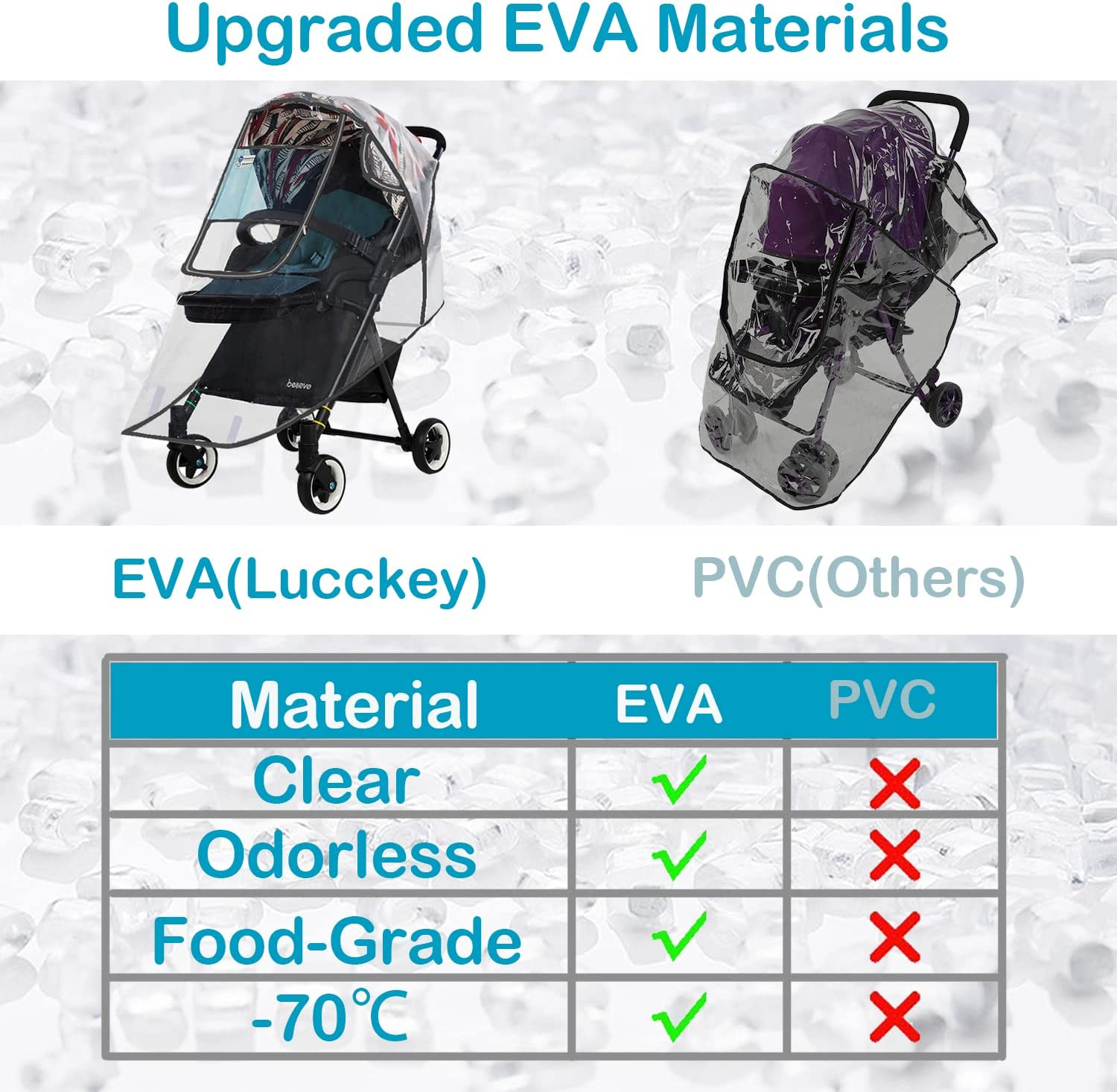 Upgraded EVA Materials

believe

EVA(Lucckey)

PVC(Others)

| Material | EVA | PVC |
|---|---|---|
| Clear | ✓ | ✗ |
| Odorless | ✓ | ✗ |
| Food-Grade | ✓ | ✗ |
| -70℃ | ✓ | ✗ |